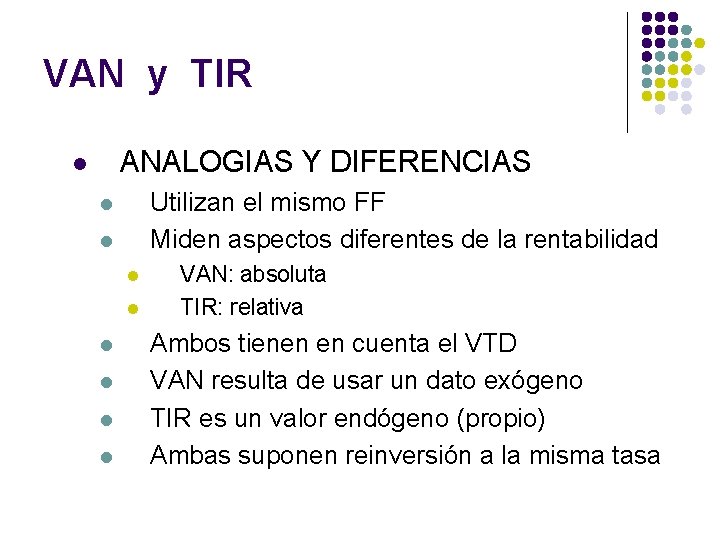 VAN y TIR

- ANALOGIAS Y DIFERENCIAS
  - Utilizan el mismo FF
  - Miden aspectos diferentes de la rentabilidad
    - VAN: absoluta
    - TIR: relativa
  - Ambos tienen en cuenta el VTD
  - VAN resulta de usar un dato exógeno
  - TIR es un valor endógeno (propio)
  - Ambas suponen reinversión a la misma tasa